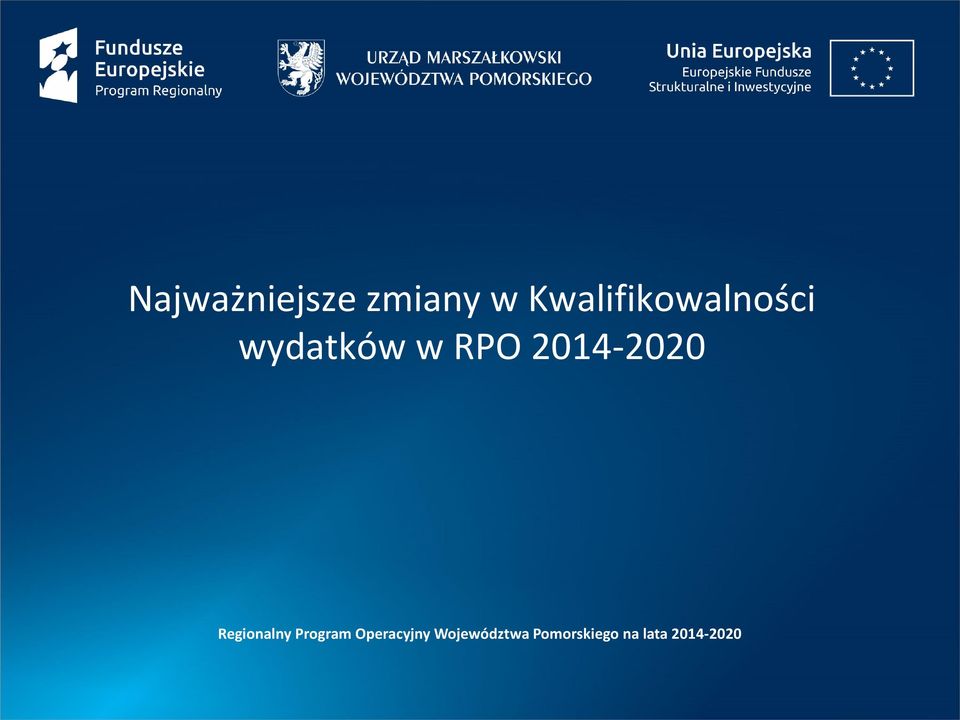 Fundusze Europejskie
Program Regionalny

URZĄD MARSZAŁKOWSKI
WOJEWÓDZTWA POMORSKIEGO

Unia Europejska
Europejskie Fundusze Strukturalne i Inwestycyjne

Najważniejsze zmiany w Kwalifikowalności wydatków w RPO 2014-2020

Regionalny Program Operacyjny Województwa Pomorskiego na lata 2014-2020